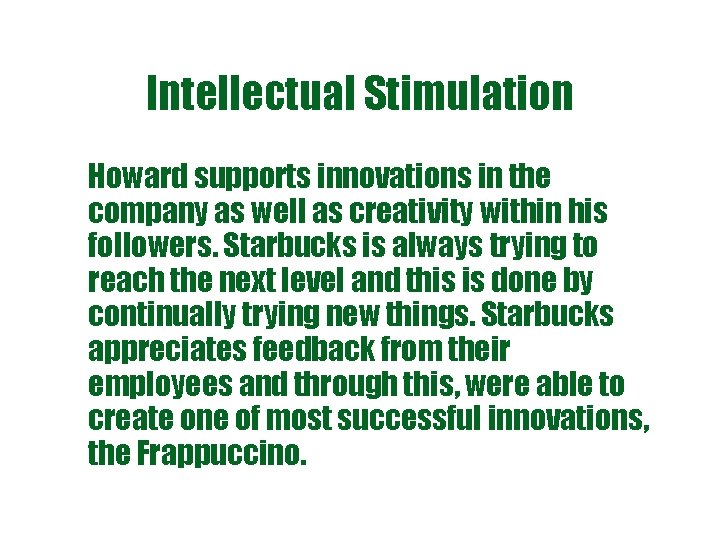 Intellectual Stimulation

Howard supports innovations in the company as well as creativity within his followers. Starbucks is always trying to reach the next level and this is done by continually trying new things. Starbucks appreciates feedback from their employees and through this, were able to create one of most successful innovations, the Frappuccino.